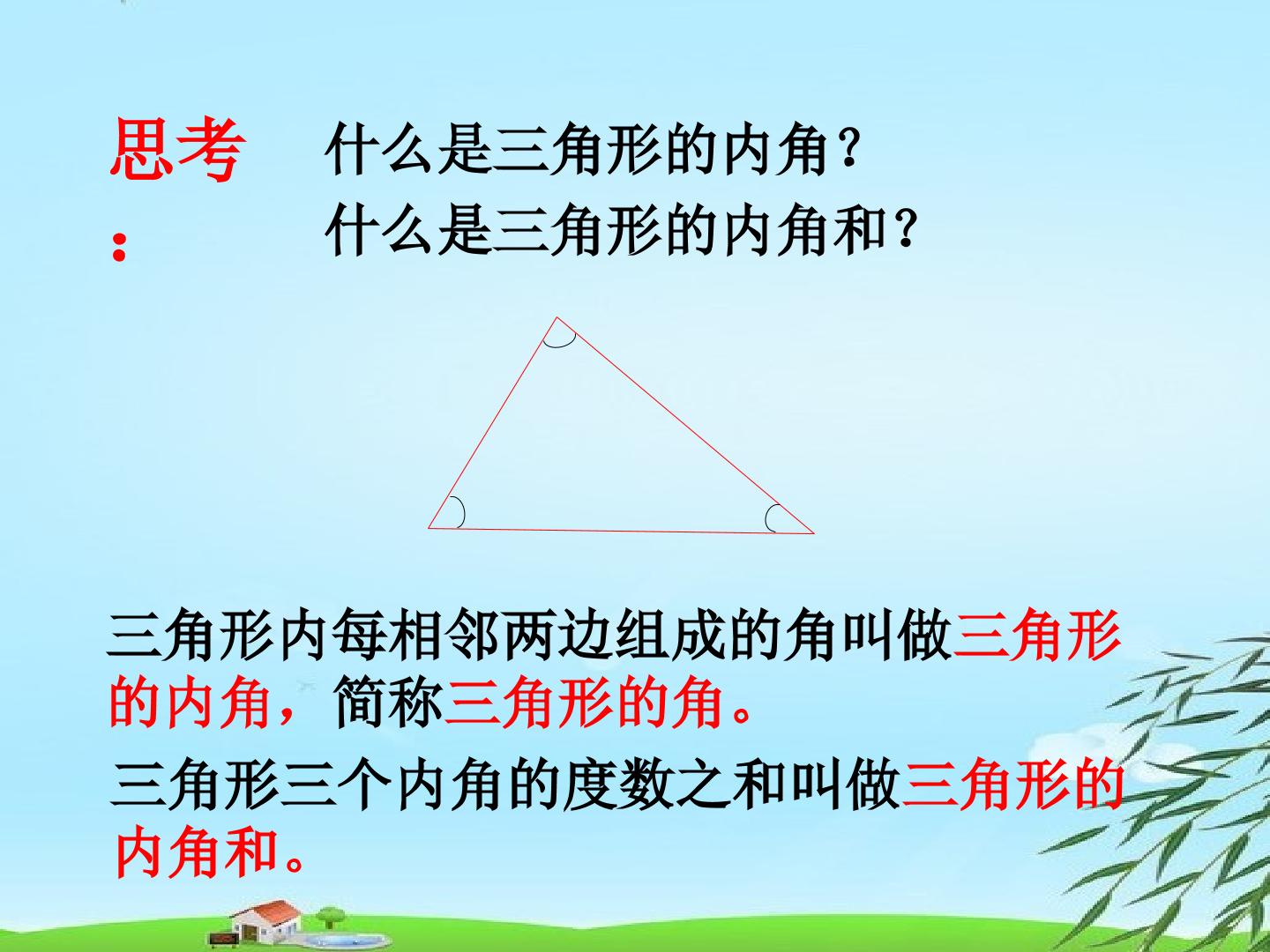 思考：

什么是三角形的内角？
什么是三角形的内角和？

三角形内每相邻两边组成的角叫做三角形的内角，简称三角形的角。

三角形三个内角的度数之和叫做三角形的内角和。